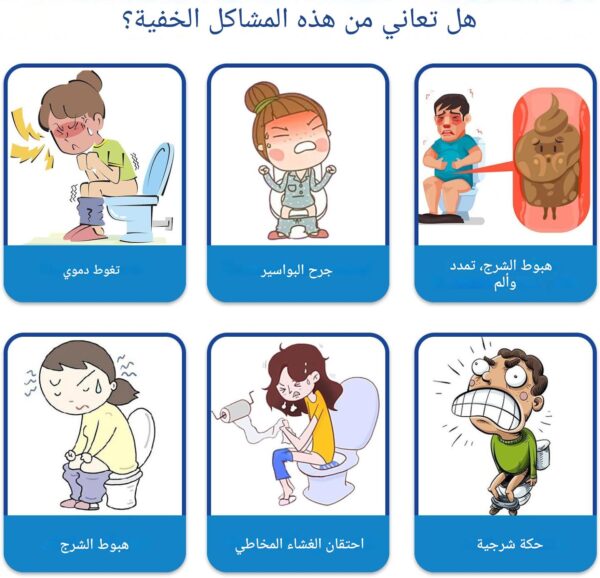 هل تعاني من هذه المشاكل الخفية؟

هبوط الشرج، تمدد وألم

جرح البواسير

تغوط دموي

حكة شرجية

احتقان الغشاء المخاطي

هبوط الشرج